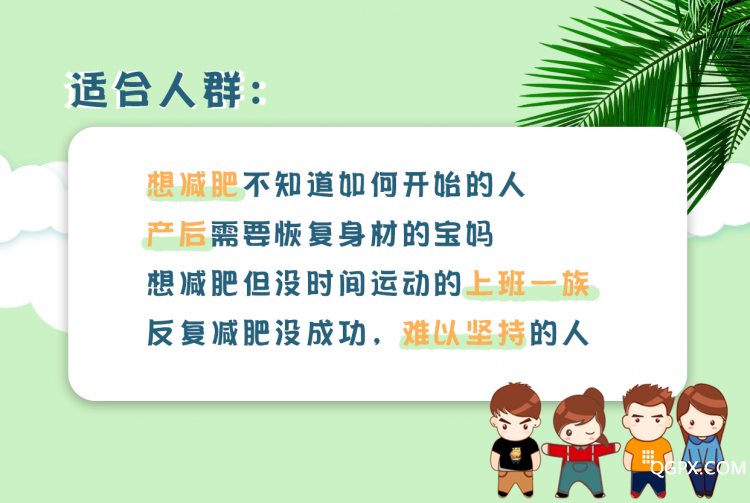 适合人群：

想减肥不知道如何开始的人
产后需要恢复身材的宝妈
想减肥但没时间运动的上班一族
反复减肥没成功，难以坚持的人

QGPX.COM